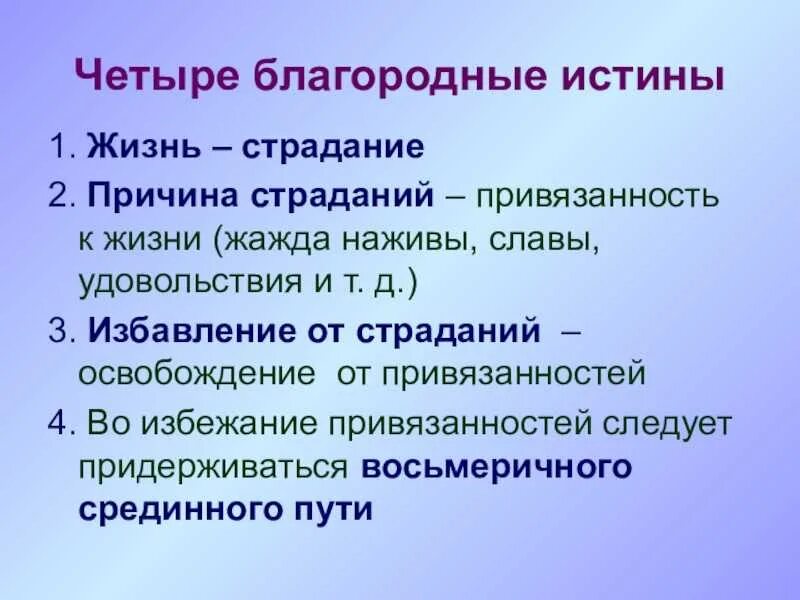 Четыре благородные истины

1. Жизнь – страдание

2. Причина страданий – привязанность к жизни (жажда наживы, славы, удовольствия и т. д.)

3. Избавление от страданий – освобождение от привязанностей

4. Во избежание привязанностей следует придерживаться восьмеричного срединного пути